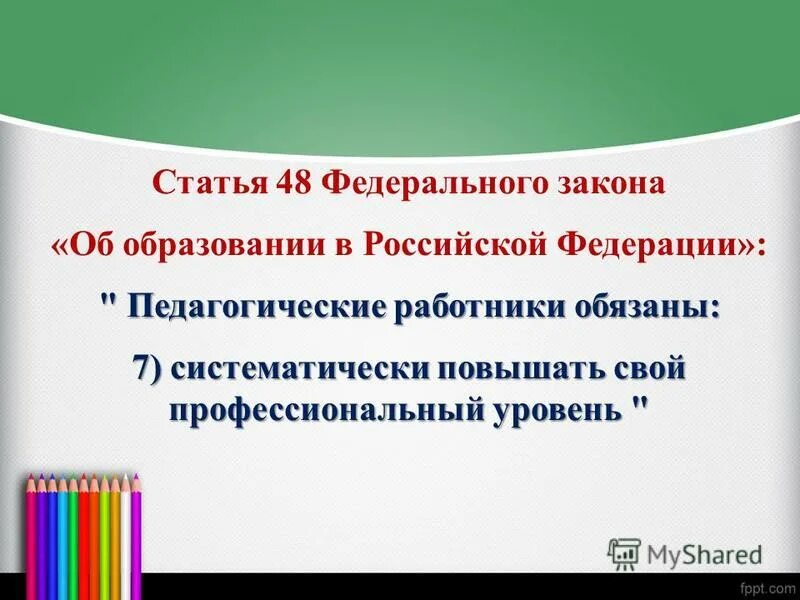 Статья 48 Федерального закона
«Об образовании в Российской Федерации»:
" Педагогические работники обязаны:
7) систематически повышать свой профессиональный уровень "

MyShared

fppt.com